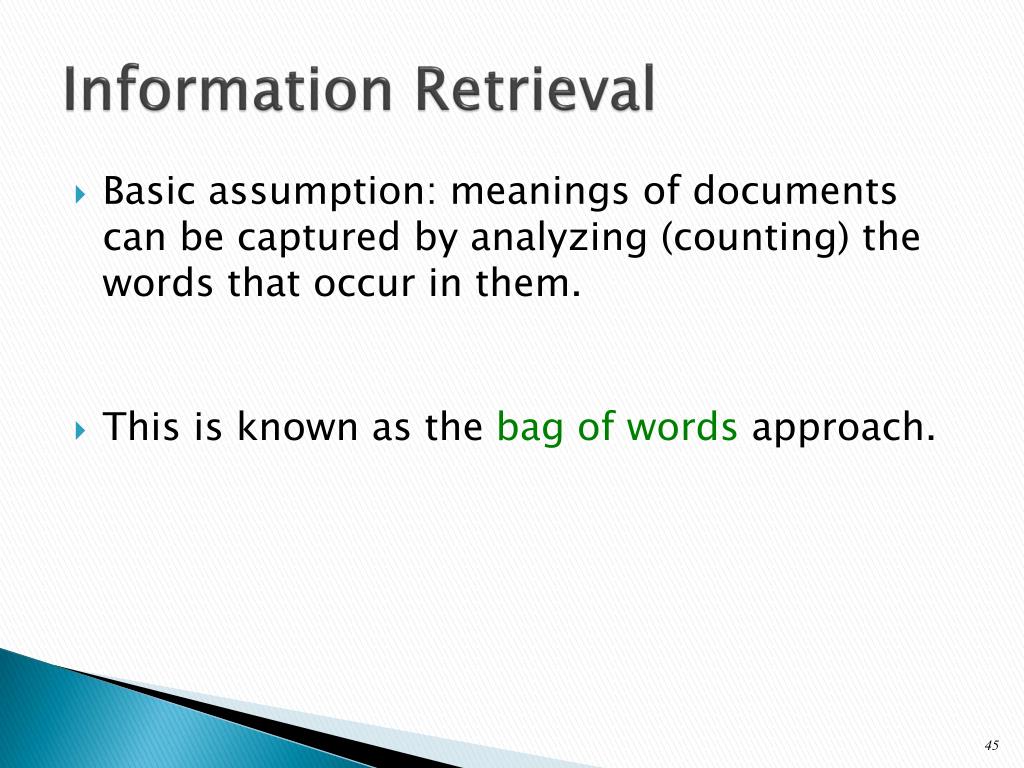 Information Retrieval

Basic assumption: meanings of documents can be captured by analyzing (counting) the words that occur in them.

This is known as the bag of words approach.

45